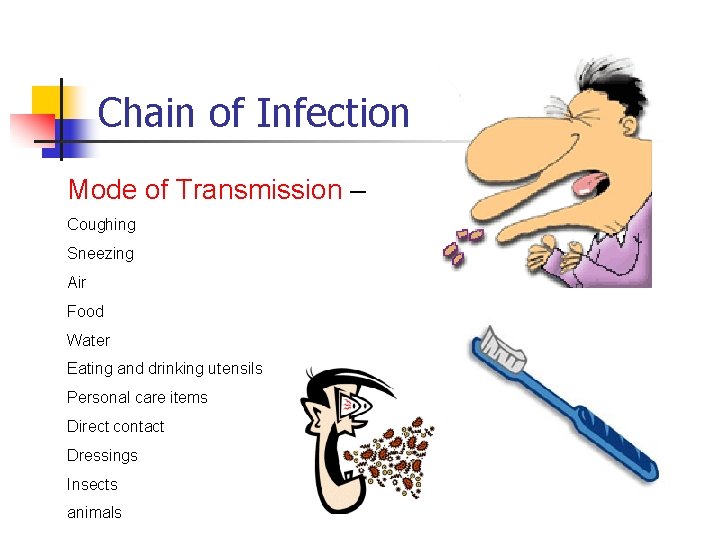 Chain of Infection

Mode of Transmission –

Coughing

Sneezing

Air

Food

Water

Eating and drinking utensils

Personal care items

Direct contact

Dressings

Insects

animals